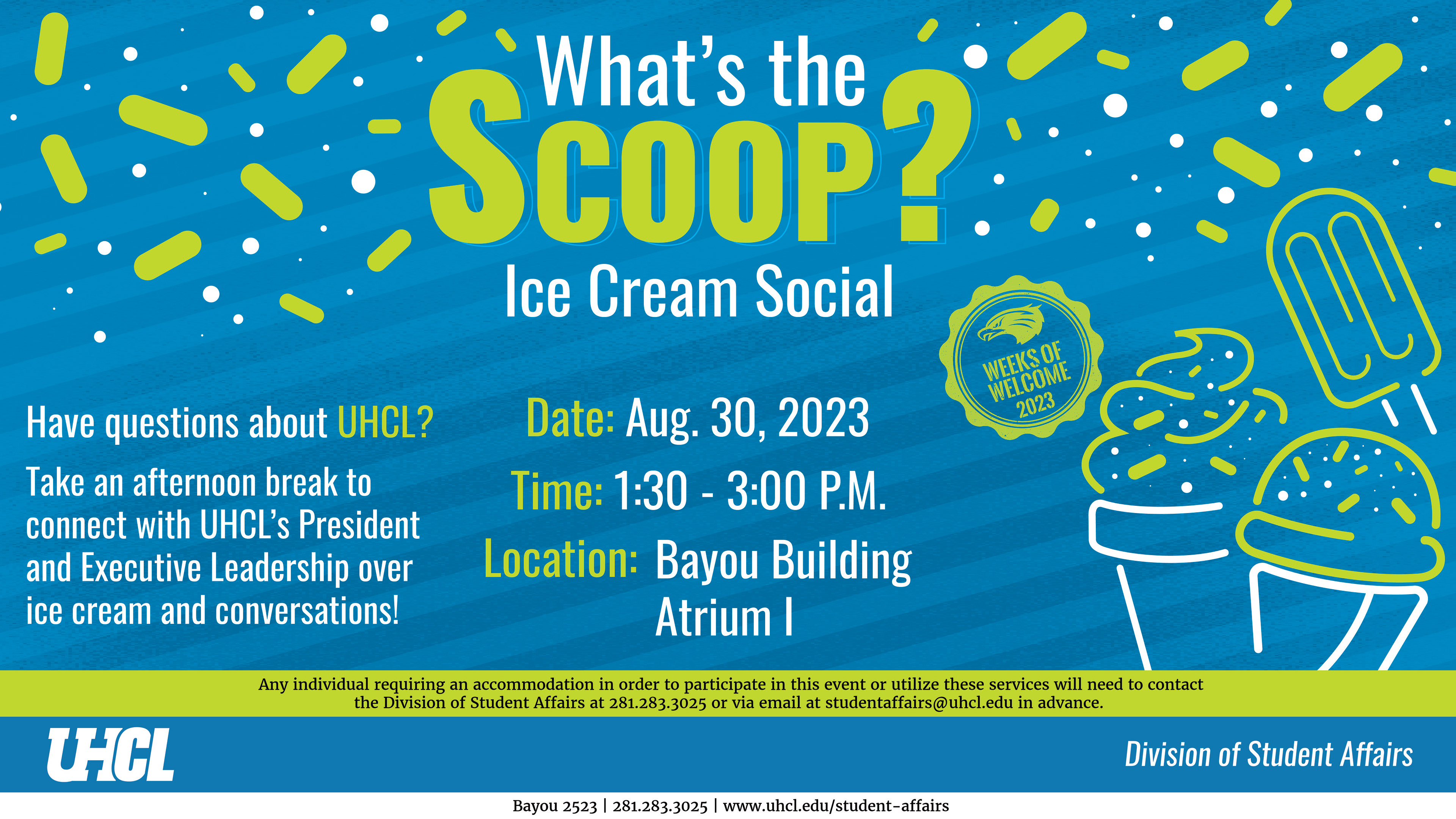 What's the
SCOOP?
Ice Cream Social

WEEKS OF WELCOME 2023

Have questions about UHCL?

Take an afternoon break to connect with UHCL's President and Executive Leadership over ice cream and conversations!

Date: Aug. 30, 2023
Time: 1:30 - 3:00 P.M.
Location: Bayou Building Atrium I

Any individual requiring an accommodation in order to participate in this event or utilize these services will need to contact the Division of Student Affairs at 281.283.3025 or via email at studentaffairs@uhcl.edu in advance.

UHCL

Division of Student Affairs

Bayou 2523 | 281.283.3025 | www.uhcl.edu/student-affairs